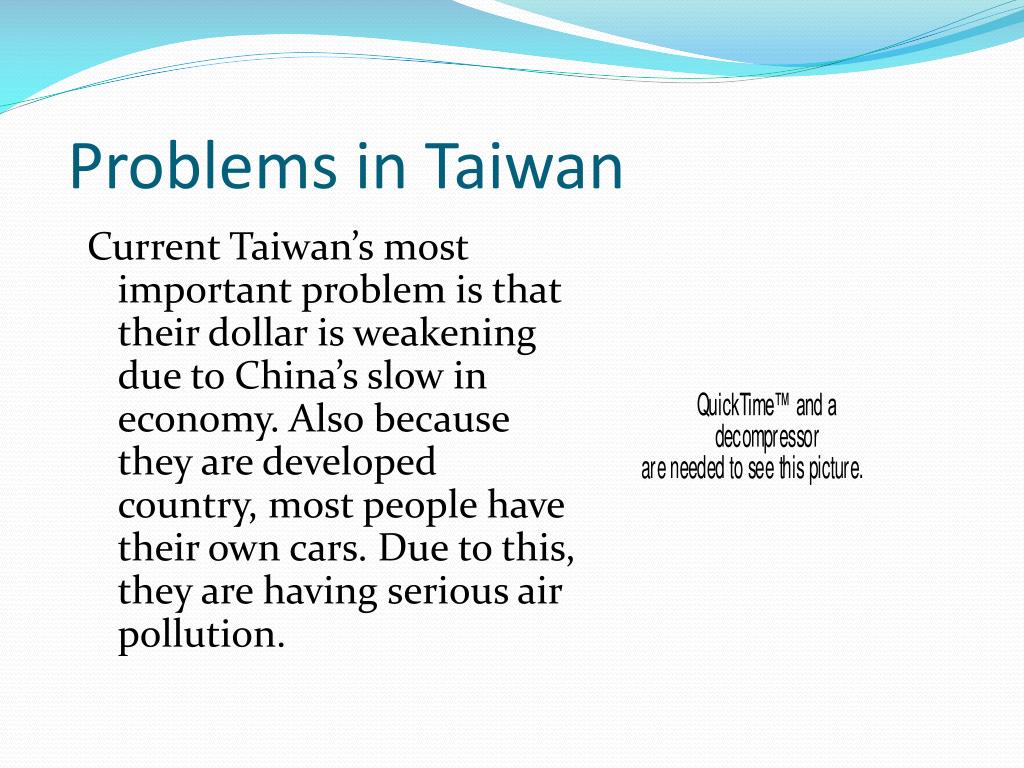 Problems in Taiwan

Current Taiwan’s most important problem is that their dollar is weakening due to China’s slow in economy. Also because they are developed country, most people have their own cars. Due to this, they are having serious air pollution.

QuickTime™ and a decompressor are needed to see this picture.